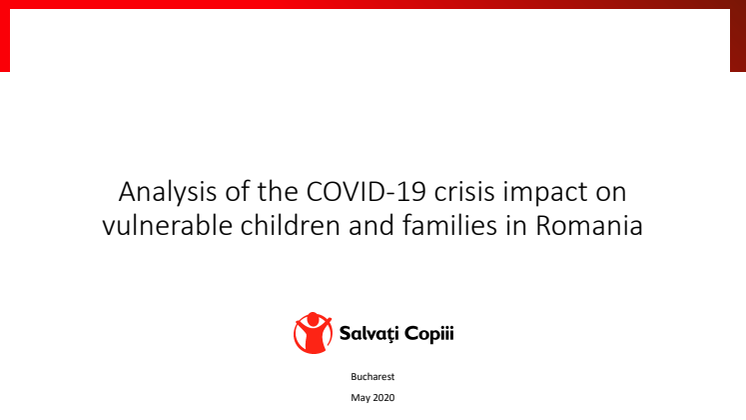 Analysis of the COVID-19 crisis impact on vulnerable children and families in Romania

Salvaţi Copiii

Bucharest

May 2020